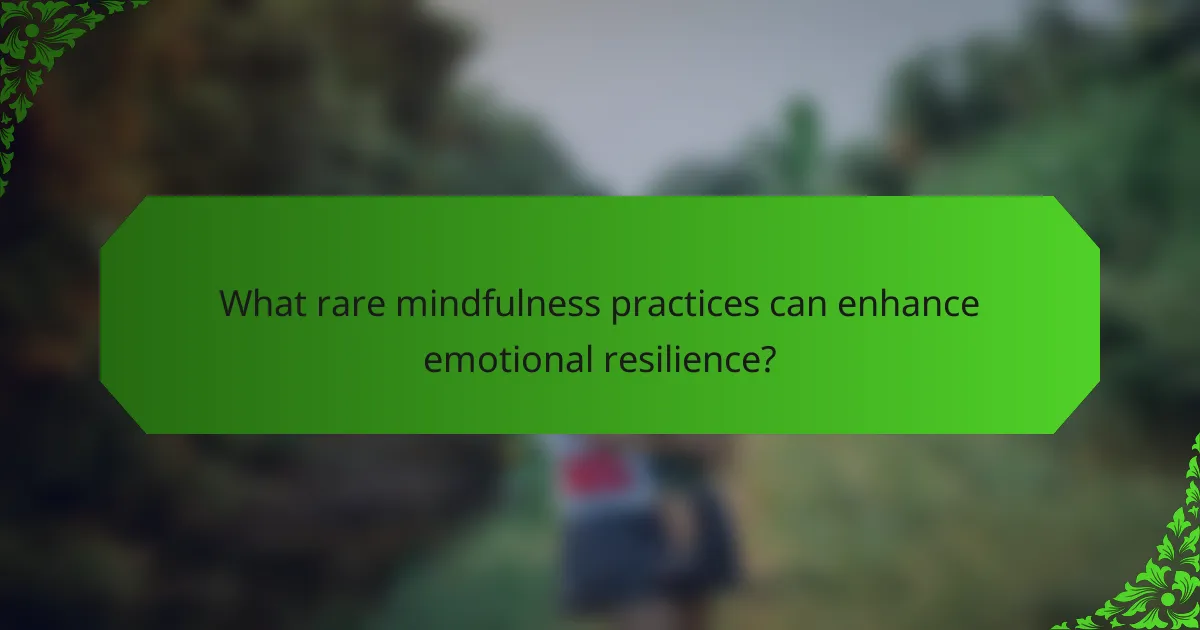 What rare mindfulness practices can enhance emotional resilience?